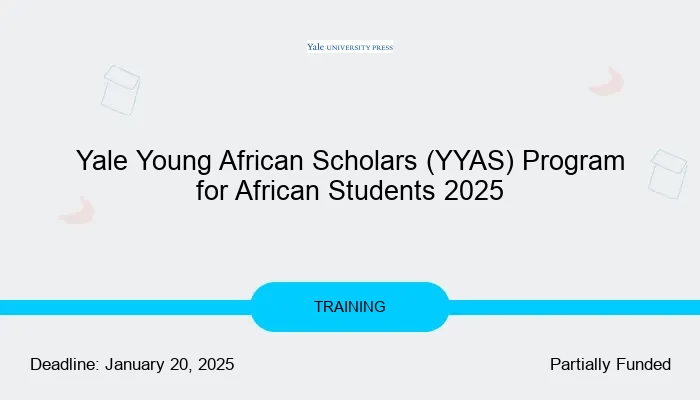 Yale UNIVERSITY PRESS

Yale Young African Scholars (YYAS) Program for African Students 2025

TRAINING

Deadline: January 20, 2025

Partially Funded